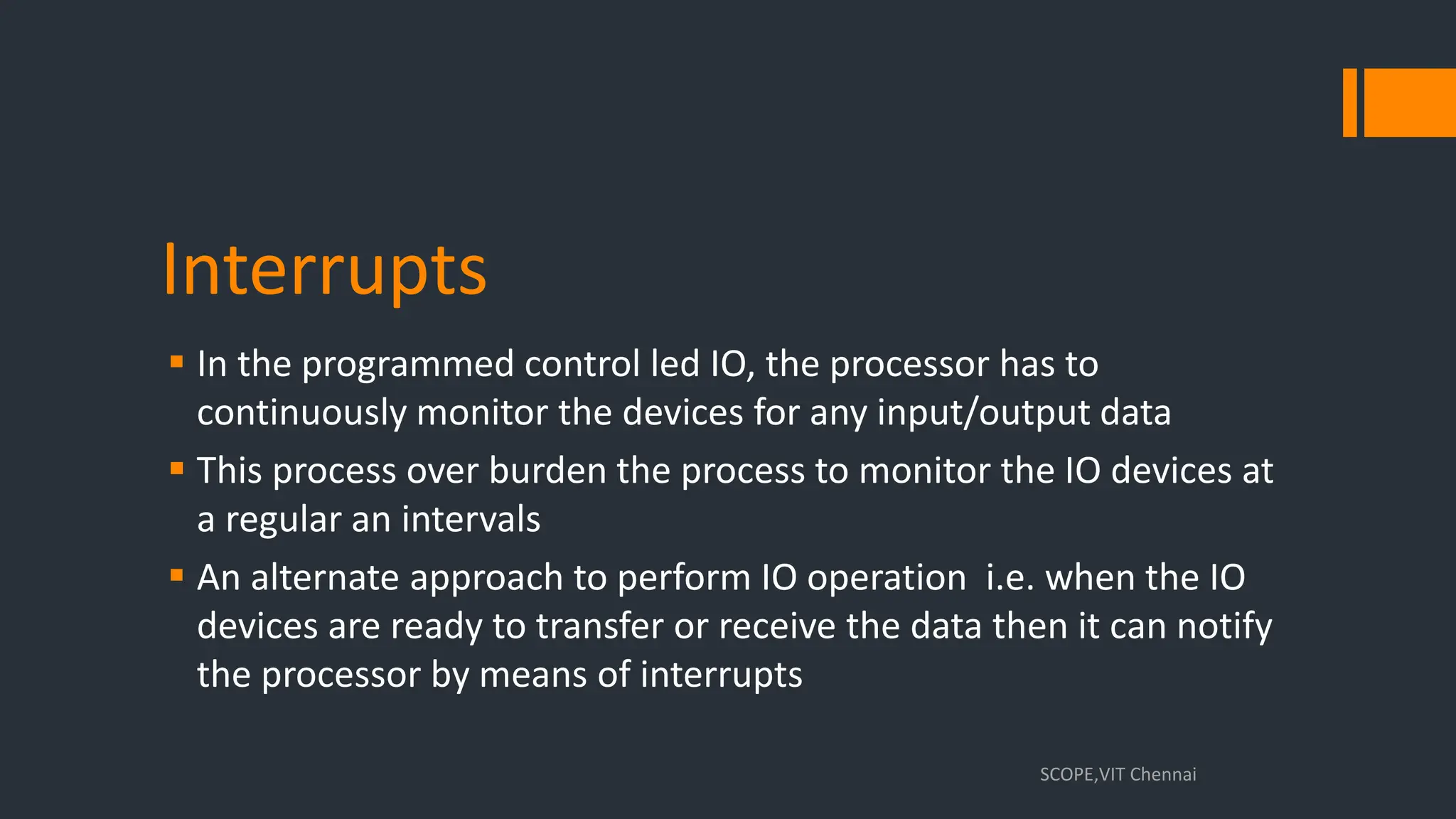 Interrupts

▪ In the programmed control led IO, the processor has to continuously monitor the devices for any input/output data

▪ This process over burden the process to monitor the IO devices at a regular an intervals

▪ An alternate approach to perform IO operation  i.e. when the IO devices are ready to transfer or receive the data then it can notify the processor by means of interrupts

SCOPE,VIT Chennai